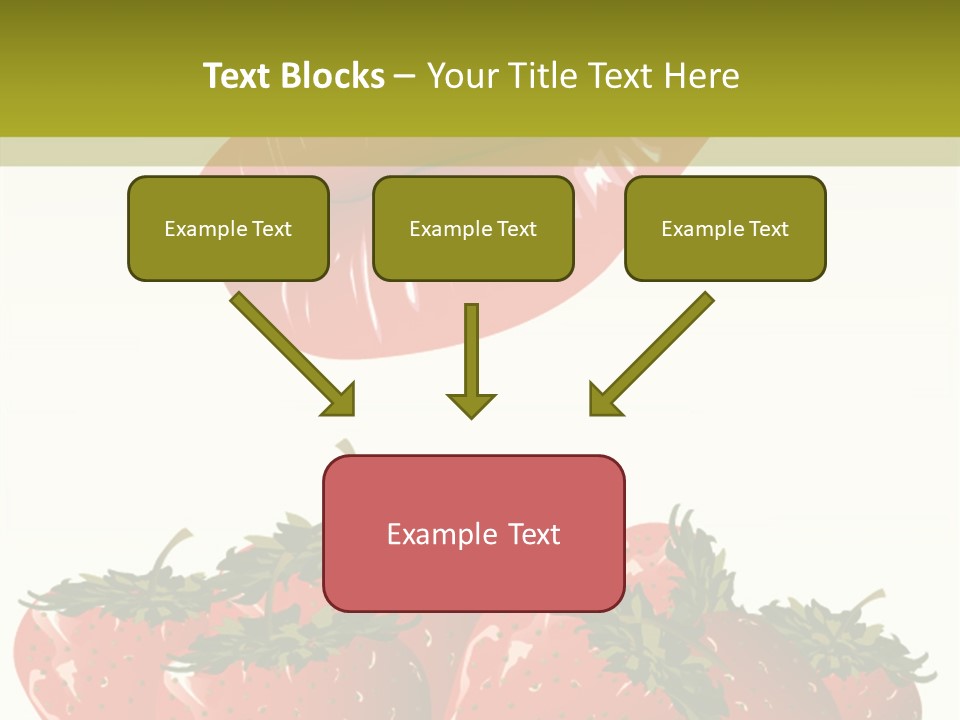 Text Blocks – Your Title Text Here

Example Text

Example Text

Example Text

Example Text